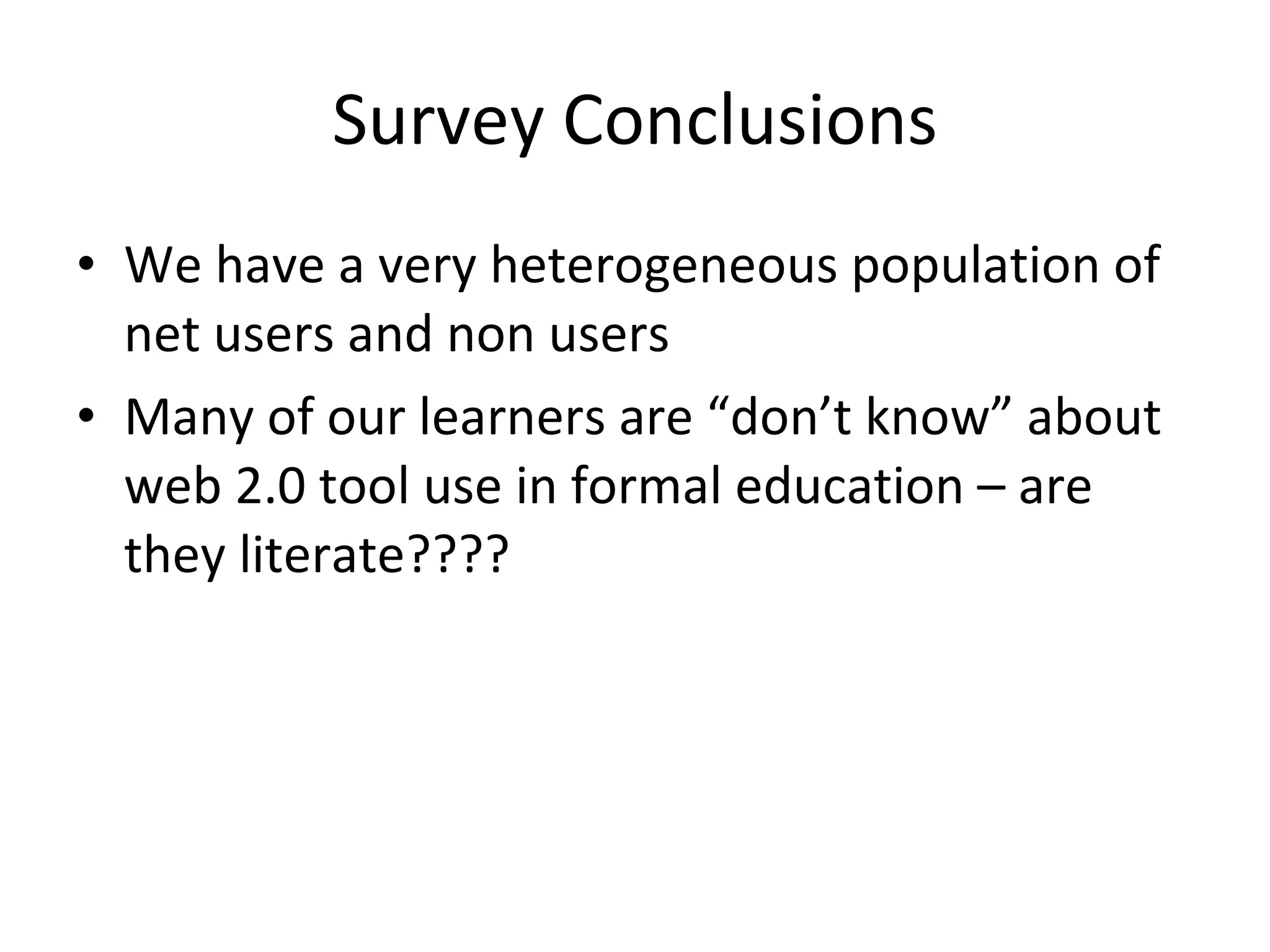 Survey Conclusions

• We have a very heterogeneous population of net users and non users
• Many of our learners are “don’t know” about web 2.0 tool use in formal education – are they literate????